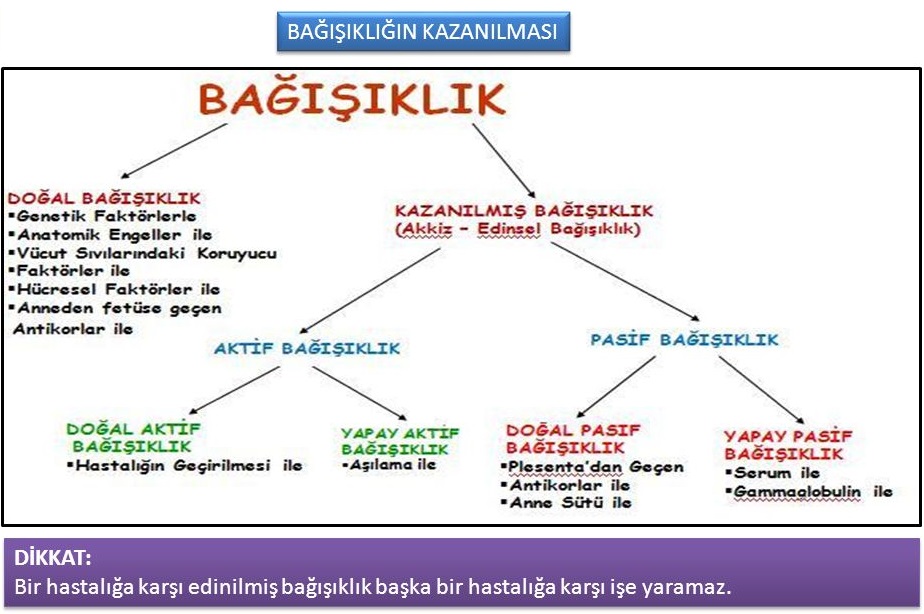 BAĞIŞIKLIĞIN KAZANILMASI

BAĞIŞIKLIK

DOĞAL BAĞIŞIKLIK
▪Genetik Faktörlerle
▪Anatomik Engeller ile
▪Vücut Sıvılarındaki Koruyucu
▪Faktörler ile
▪Hücresel Faktörler ile
▪Anneden fetüse geçen Antikorlar ile

KAZANILMIŞ BAĞIŞIKLIK
(Akkiz – Edinsel Bağışıklık)

AKTİF BAĞIŞIKLIK

PASİF BAĞIŞIKLIK

DOĞAL AKTİF BAĞIŞIKLIK
▪Hastalığın Geçirilmesi ile

YAPAY AKTİF BAĞIŞIKLIK
▪Aşılama ile

DOĞAL PASİF BAĞIŞIKLIK
▪Plesenta'dan Geçen
▪Antikorlar ile
▪Anne Sütü ile

YAPAY PASİF BAĞIŞIKLIK
▪Serum ile
▪Gammaglobulin ile

DİKKAT:
Bir hastalığa karşı edinilmiş bağışıklık başka bir hastalığa karşı işe yaramaz.